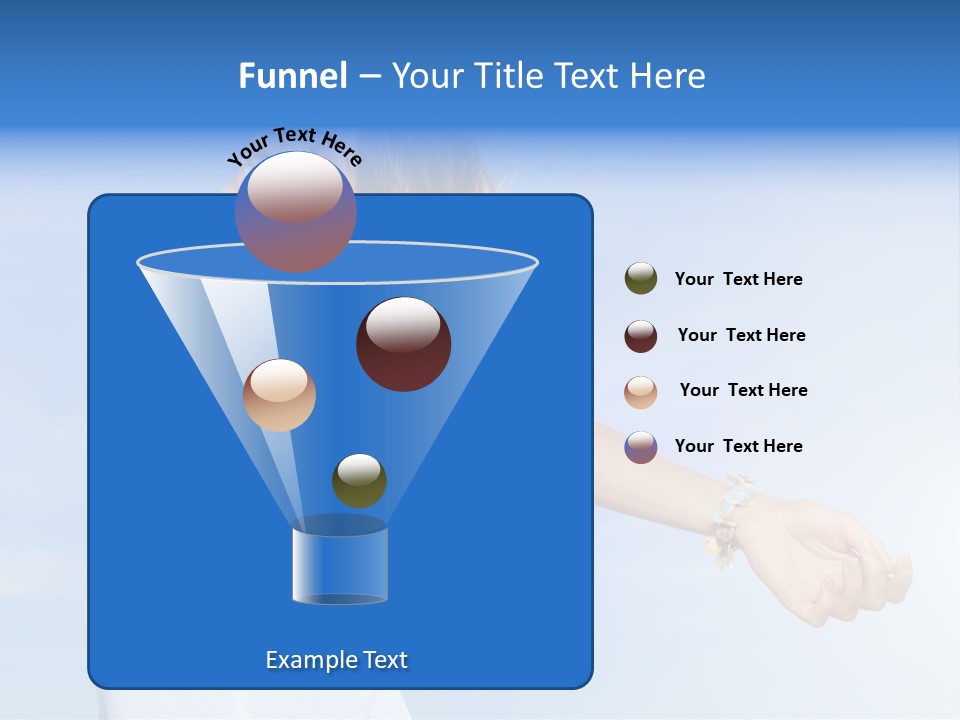 Funnel – Your Title Text Here

Your Text Here

Example Text

Your Text Here

Your Text Here

Your Text Here

Your Text Here